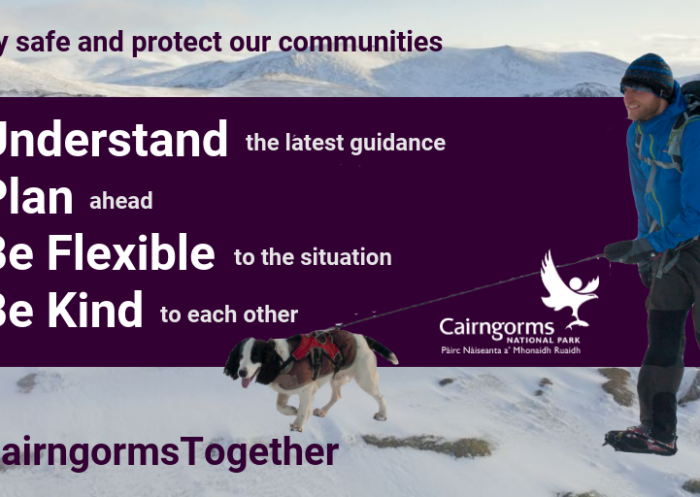 y safe and protect our communities

Understand the latest guidance
Plan ahead
Be Flexible to the situation
Be Kind to each other

Cairngorms NATIONAL PARK
Pàirc Nàiseanta a' Mhonaidh Ruaidh

airngormsTogether